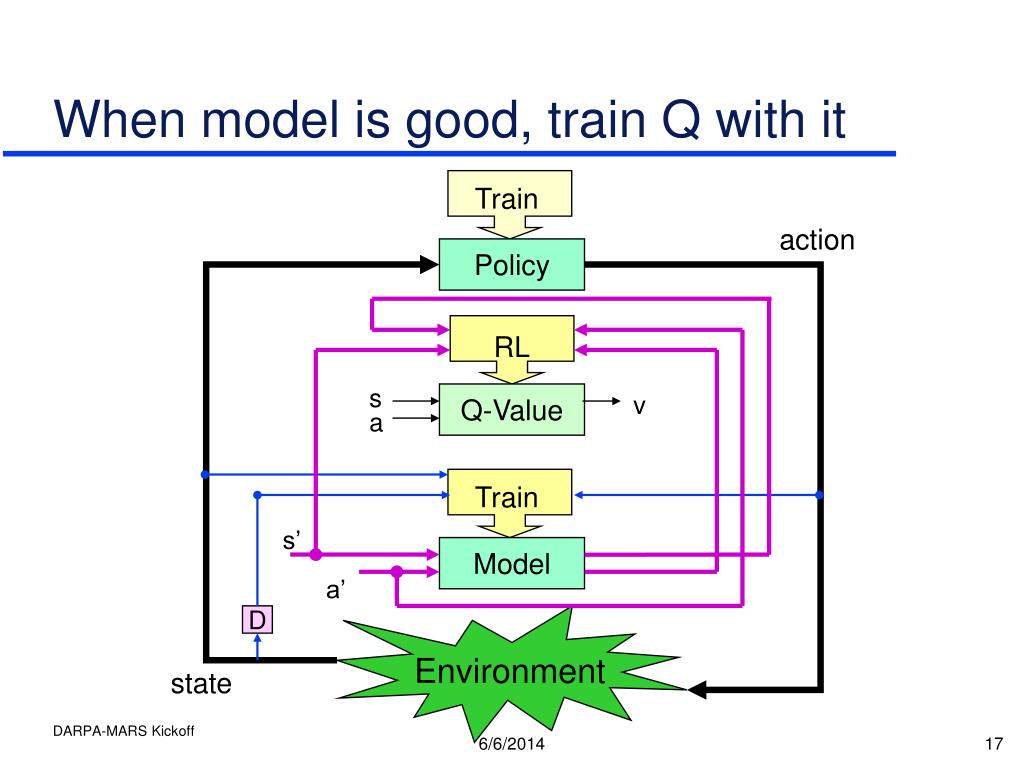 When model is good, train Q with it

Train

action

Policy

RL

s
a

Q-Value

v

Train

s’

Model

a’

D

Environment

state

DARPA-MARS Kickoff

6/6/2014

17